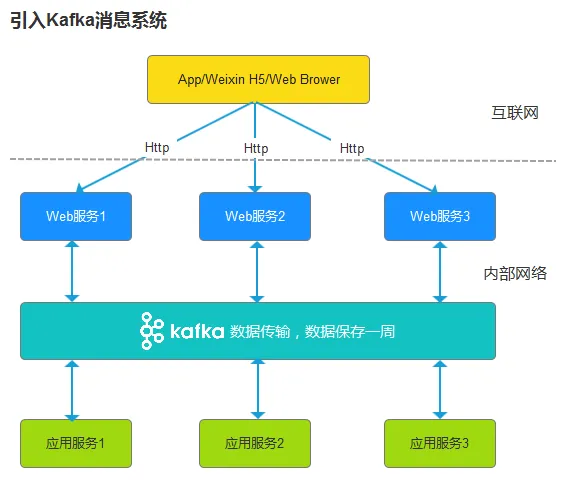 引入Kafka消息系统

App/Weixin H5/Web Brower

互联网

Http

Http

Http

Web服务1

Web服务2

Web服务3

内部网络

kafka 数据传输，数据保存一周

应用服务1

应用服务2

应用服务3